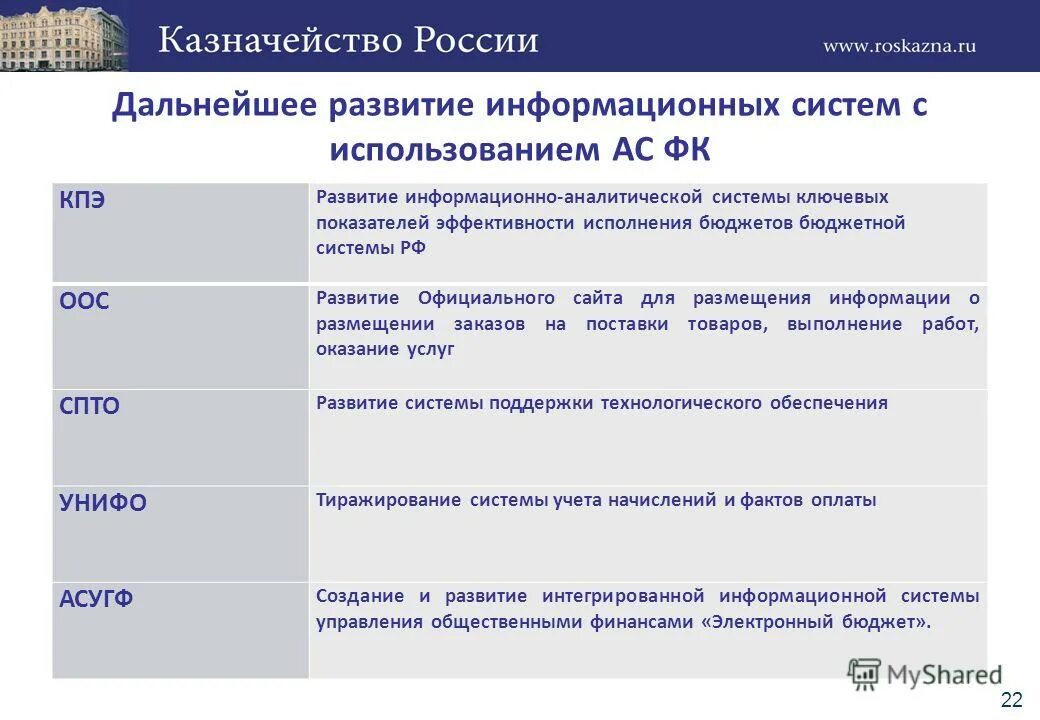 Казначейство России

www.roskazna.ru

Дальнейшее развитие информационных систем с использованием АС ФК

| | |
|---|---|
| КПЭ | Развитие информационно-аналитической системы ключевых показателей эффективности исполнения бюджетов бюджетной системы РФ |
| ООС | Развитие Официального сайта для размещения информации о размещении заказов на поставки товаров, выполнение работ, оказание услуг |
| СПТО | Развитие системы поддержки технологического обеспечения |
| УНИФО | Тиражирование системы учета начислений и фактов оплаты |
| АСУГФ | Создание и развитие интегрированной информационной системы управления общественными финансами «Электронный бюджет». |

MyShared

22